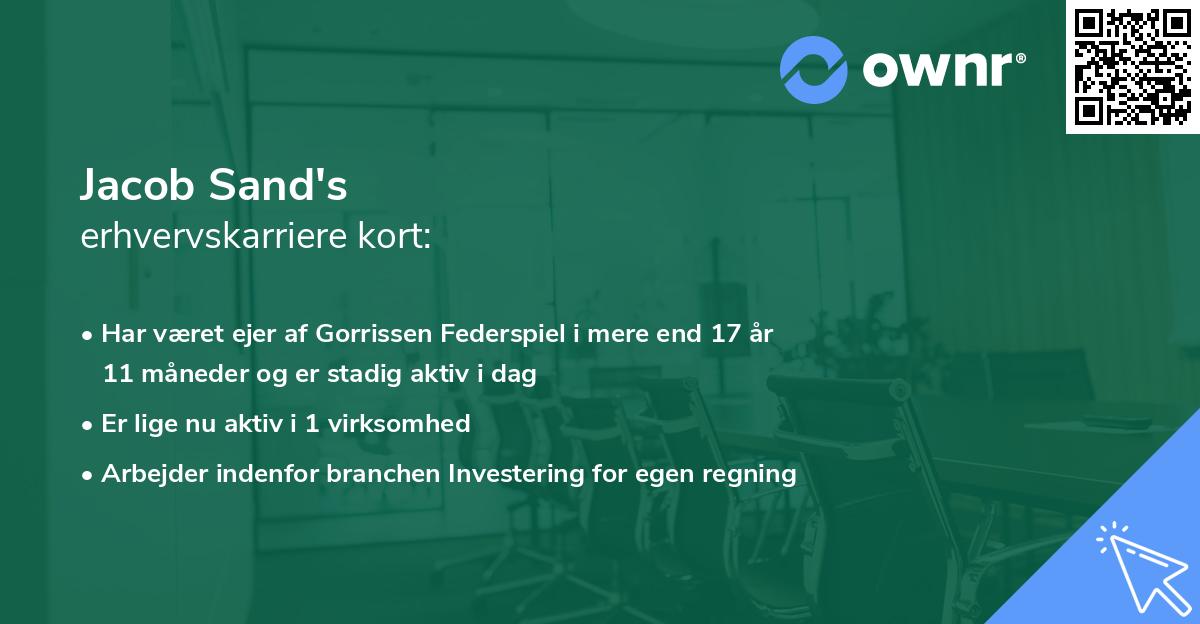 ownr®

Jacob Sand's
erhvervskarriere kort:

• Har været ejer af Gorrissen Federspiel i mere end 17 år 11 måneder og er stadig aktiv i dag
• Er lige nu aktiv i 1 virksomhed
• Arbejder indenfor branchen Investering for egen regning